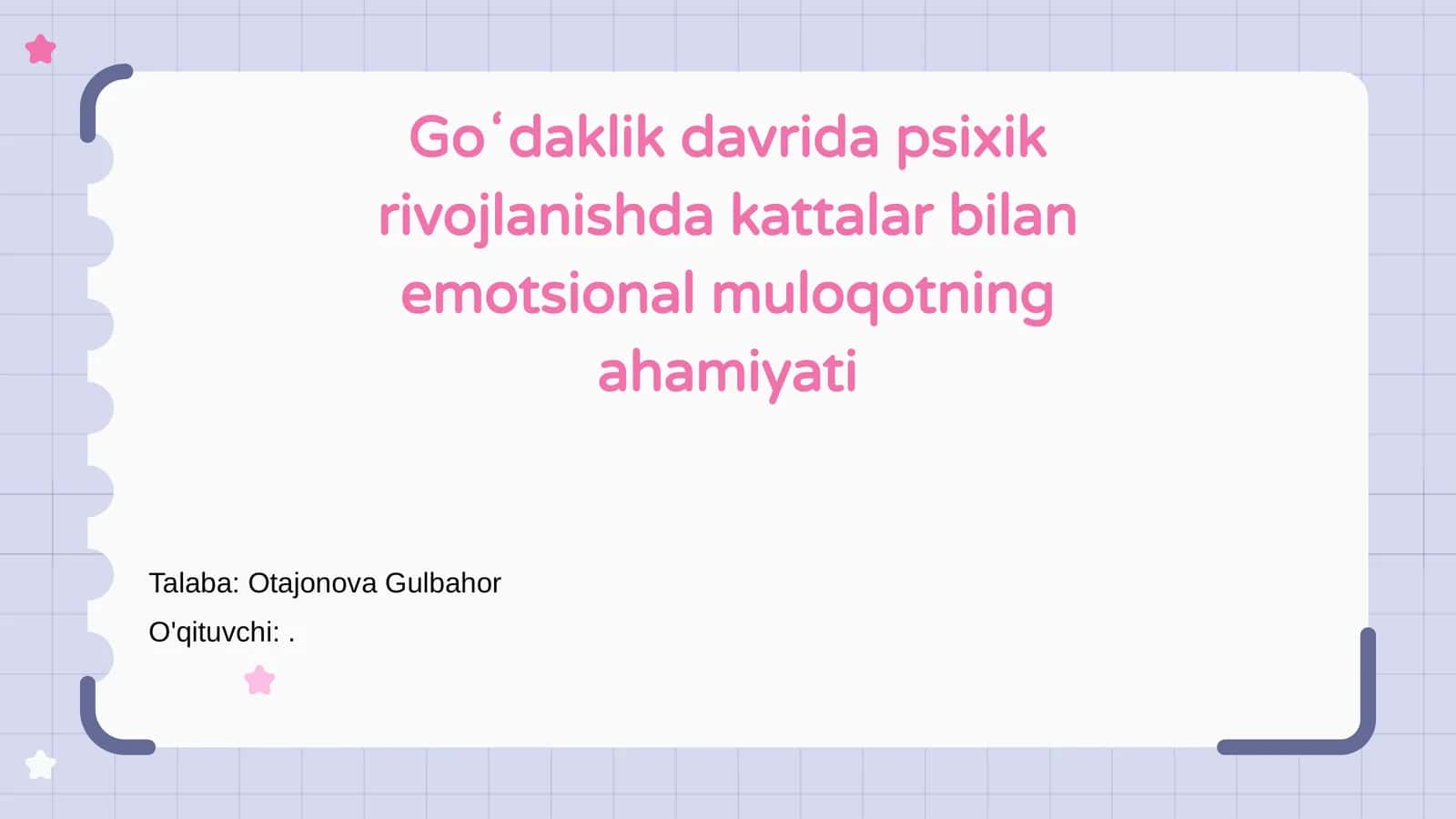 Goʻdaklik davrida psixik rivojlanishda kattalar bilan emotsional muloqotning ahamiyati

Talaba: Otajonova Gulbahor

O'qituvchi: .